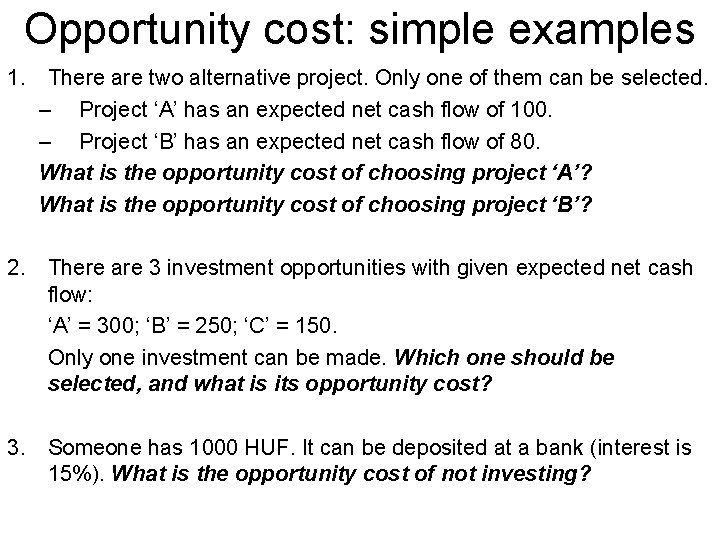 Opportunity cost: simple examples

1. There are two alternative project. Only one of them can be selected.
– Project ‘A’ has an expected net cash flow of 100.
– Project ‘B’ has an expected net cash flow of 80.
What is the opportunity cost of choosing project ‘A’?
What is the opportunity cost of choosing project ‘B’?

2. There are 3 investment opportunities with given expected net cash flow:
‘A’ = 300; ‘B’ = 250; ‘C’ = 150.
Only one investment can be made. Which one should be selected, and what is its opportunity cost?

3. Someone has 1000 HUF. It can be deposited at a bank (interest is 15%). What is the opportunity cost of not investing?